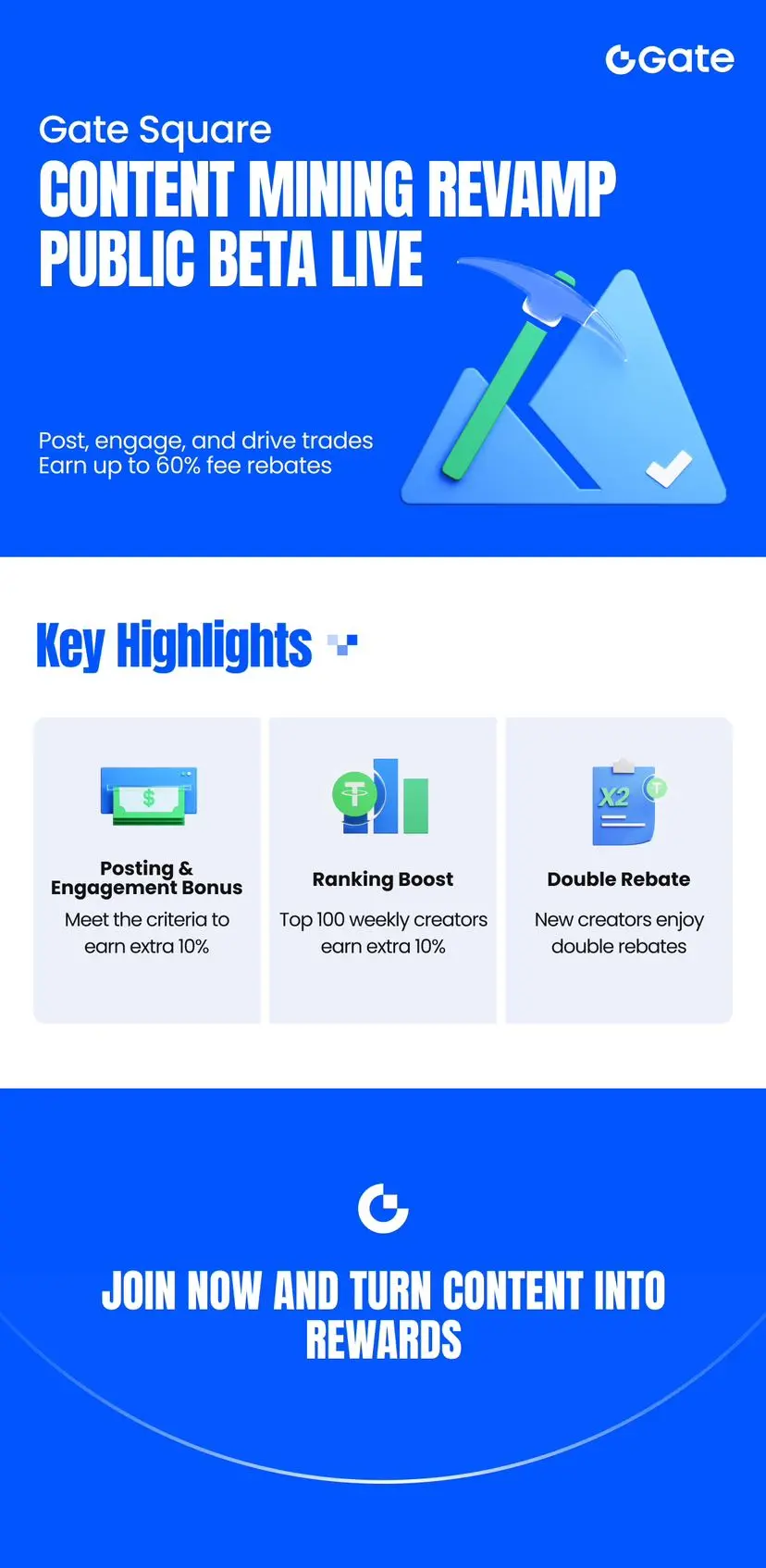 Gate

Gate Square

CONTENT MINING REVAMP PUBLIC BETA LIVE

Post, engage, and drive trades
Earn up to 60% fee rebates

Key Highlights

$

Posting & Engagement Bonus

Meet the criteria to earn extra 10%

Ranking Boost

Top 100 weekly creators earn extra 10%

X2

Double Rebate

New creators enjoy double rebates

JOIN NOW AND TURN CONTENT INTO REWARDS